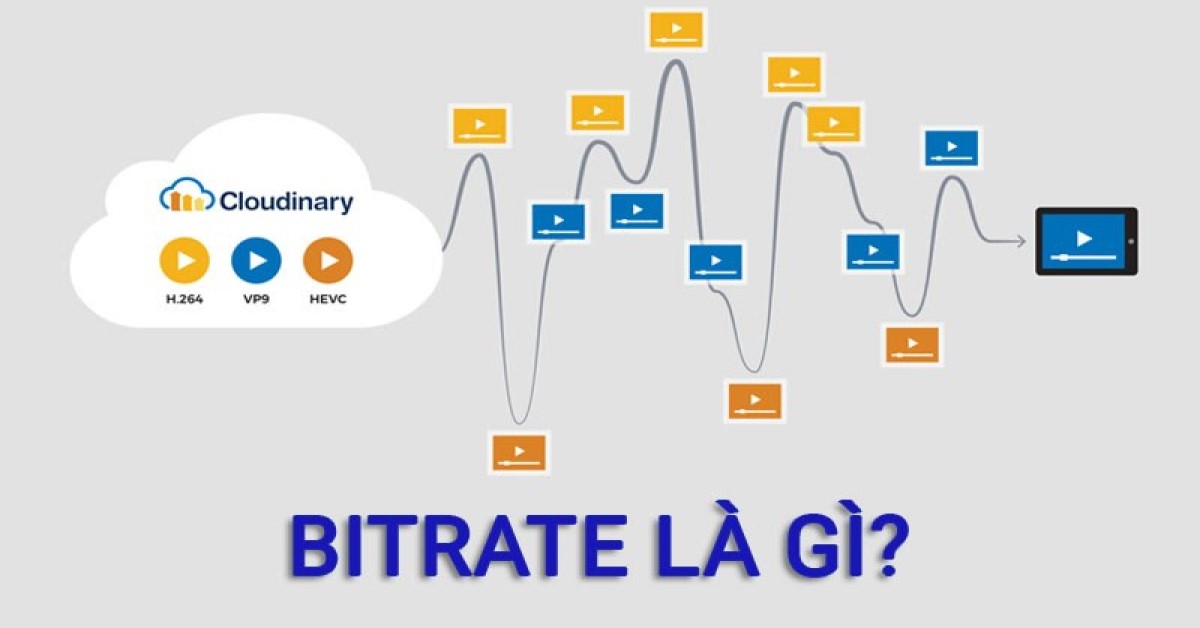 Cloudinary

H.264 VP9 HEVC

BITRATE LÀ GÌ?